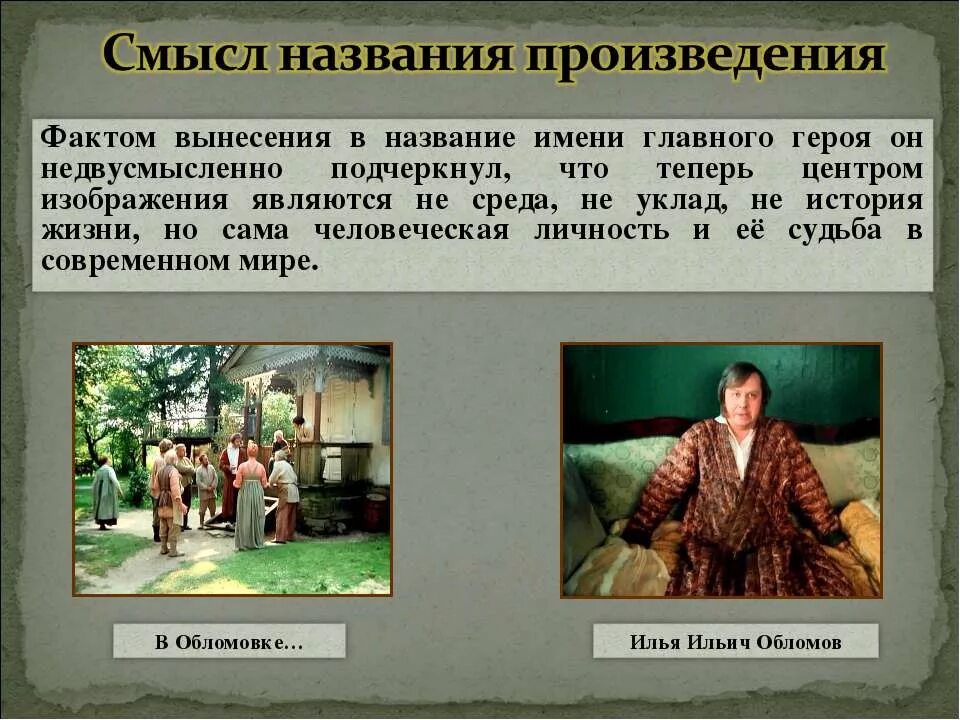 Смысл названия произведения

Фактом вынесения в название имени главного героя он недвусмысленно подчеркнул, что теперь центром изображения являются не среда, не уклад, не история жизни, но сама человеческая личность и её судьба в современном мире.

В Обломовке…

Илья Ильич Обломов